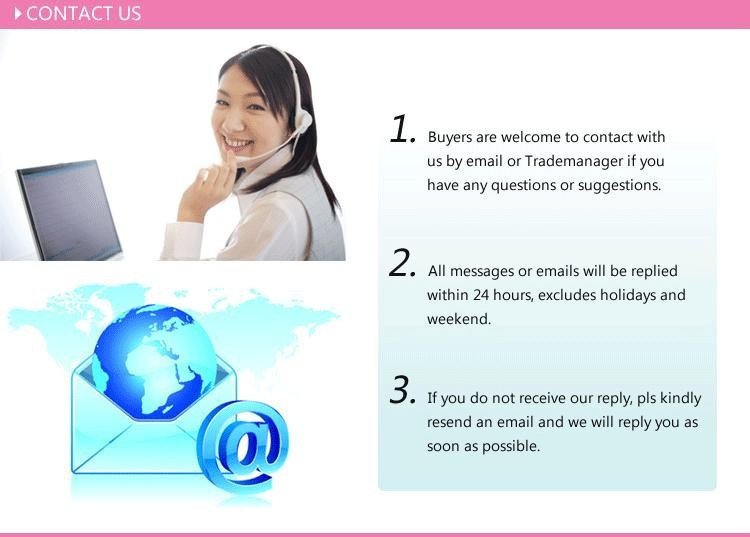 CONTACT US

1. Buyers are welcome to contact with us by email or Trademanager if you have any questions or suggestions.

2. All messages or emails will be replied within 24 hours, excludes holidays and weekend.

3. If you do not receive our reply, pls kindly resend an email and we will reply you as soon as possible.

@